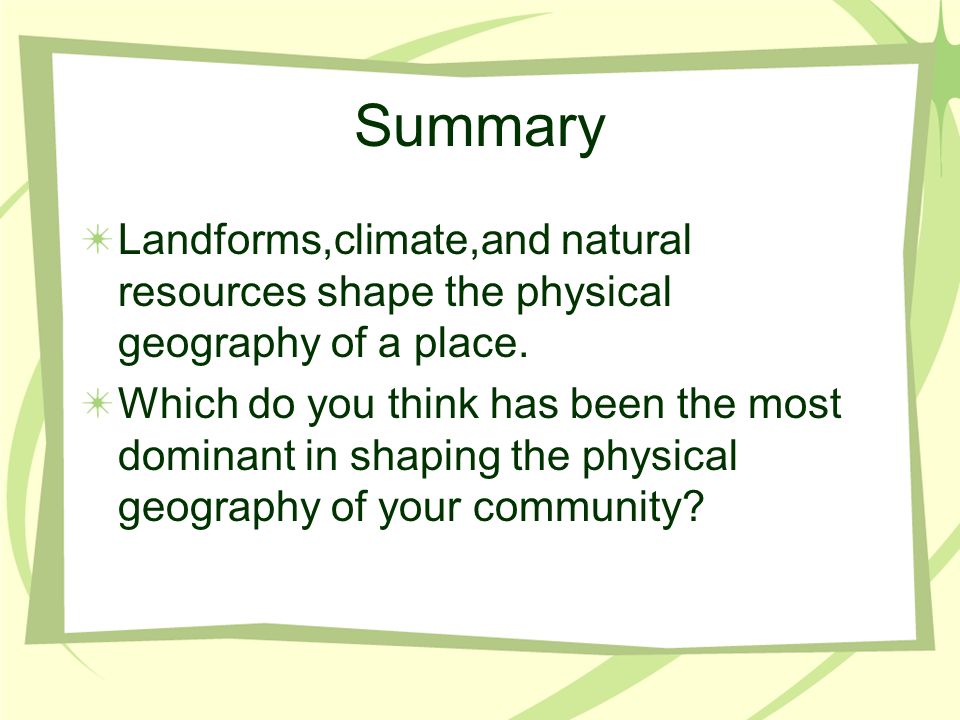 Summary

Landforms,climate,and natural resources shape the physical geography of a place.

Which do you think has been the most dominant in shaping the physical geography of your community?